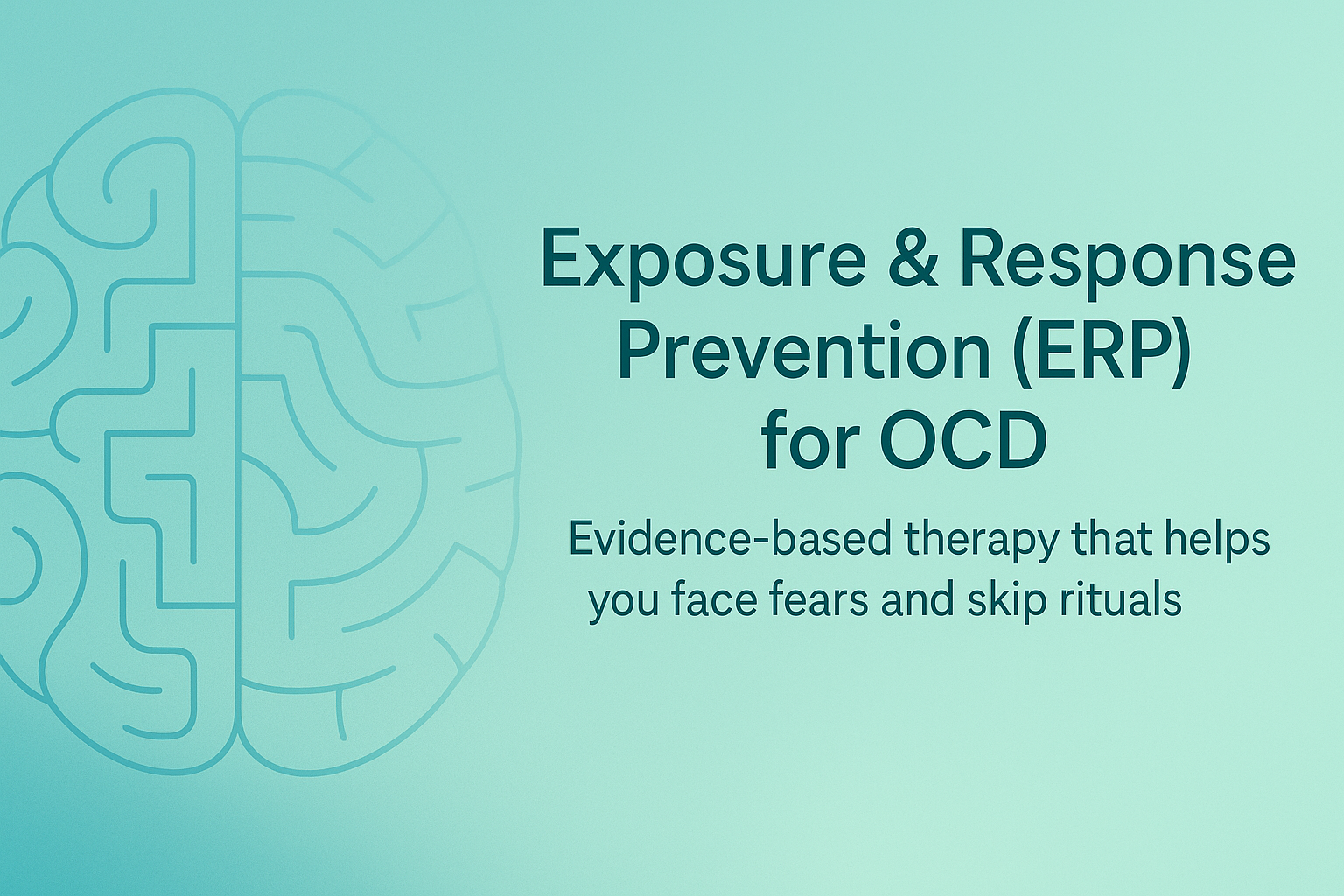 Exposure & Response Prevention (ERP) for OCD

Evidence-based therapy that helps you face fears and skip rituals